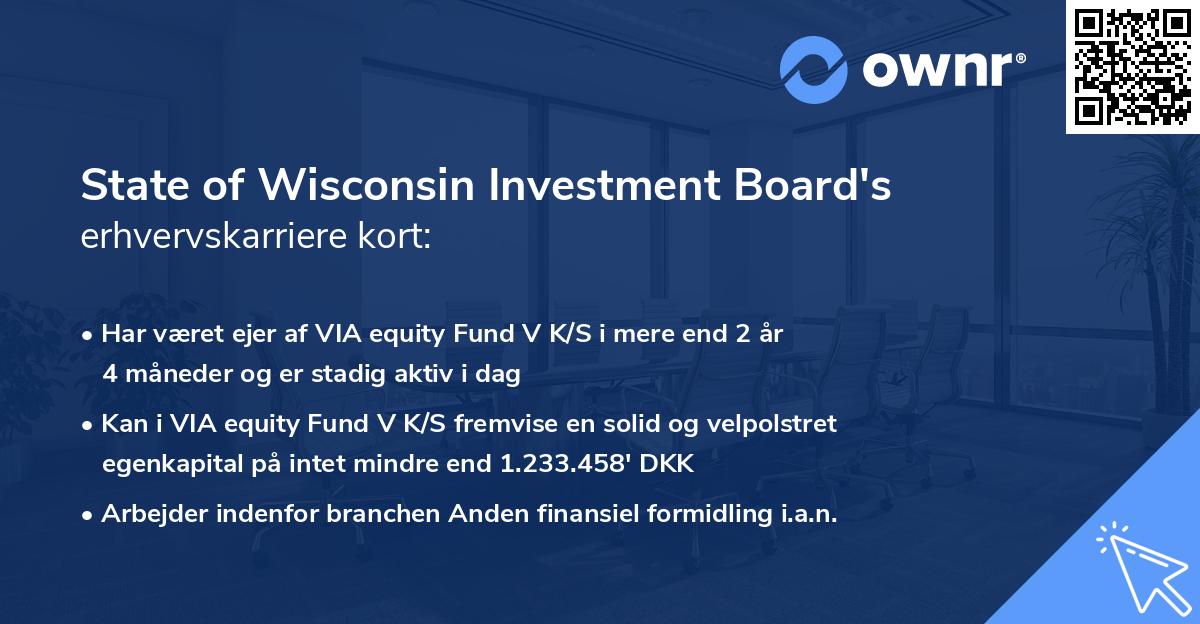 ownr®

State of Wisconsin Investment Board's erhvervskarriere kort:

• Har været ejer af VIA equity Fund V K/S i mere end 2 år 4 måneder og er stadig aktiv i dag
• Kan i VIA equity Fund V K/S fremvise en solid og velpolstret egenkapital på intet mindre end 1.233.458' DKK
• Arbejder indenfor branchen Anden finansiel formidling i.a.n.